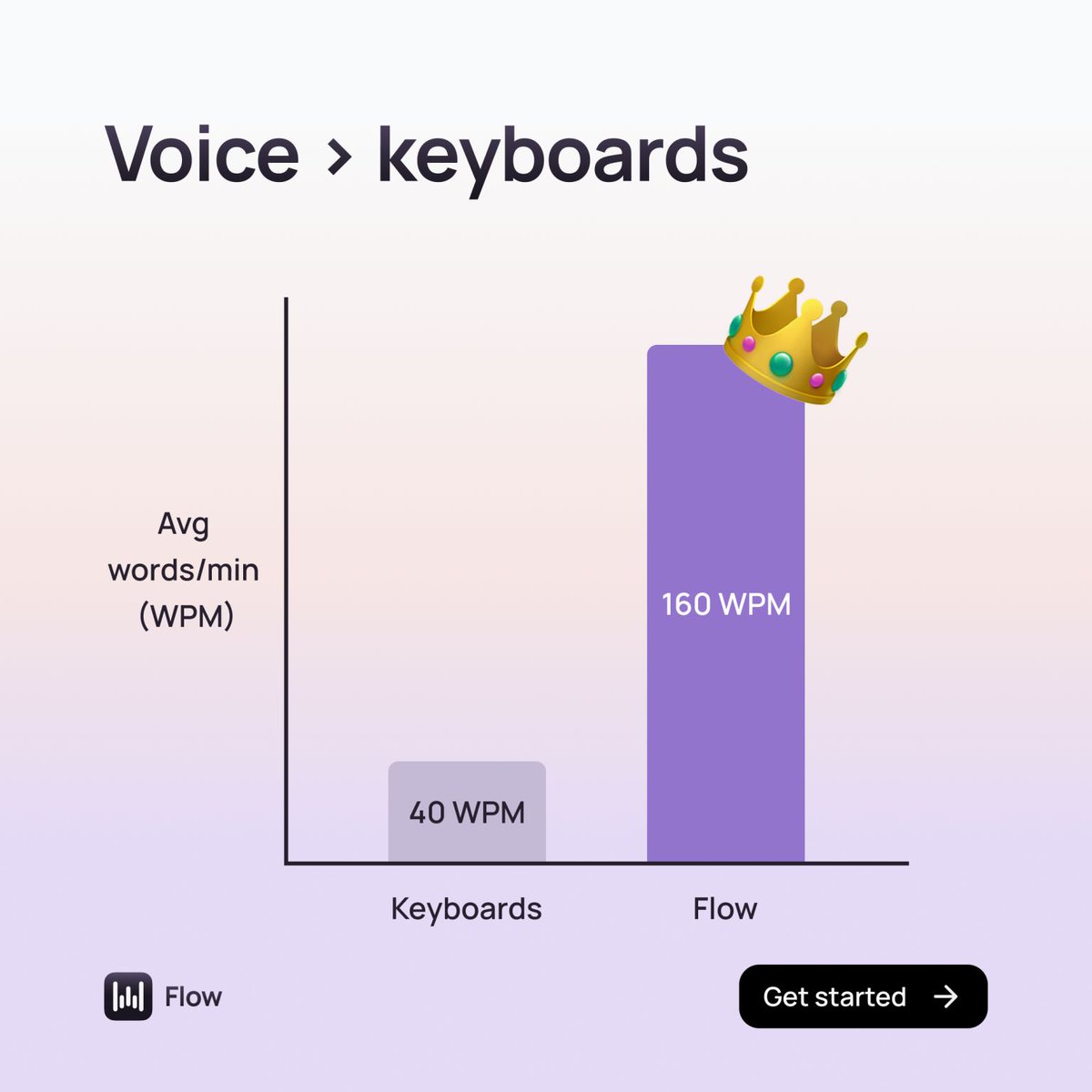 Voice > keyboards

Avg words/min (WPM)

40 WPM

160 WPM

Keyboards

Flow

Flow

Get started →